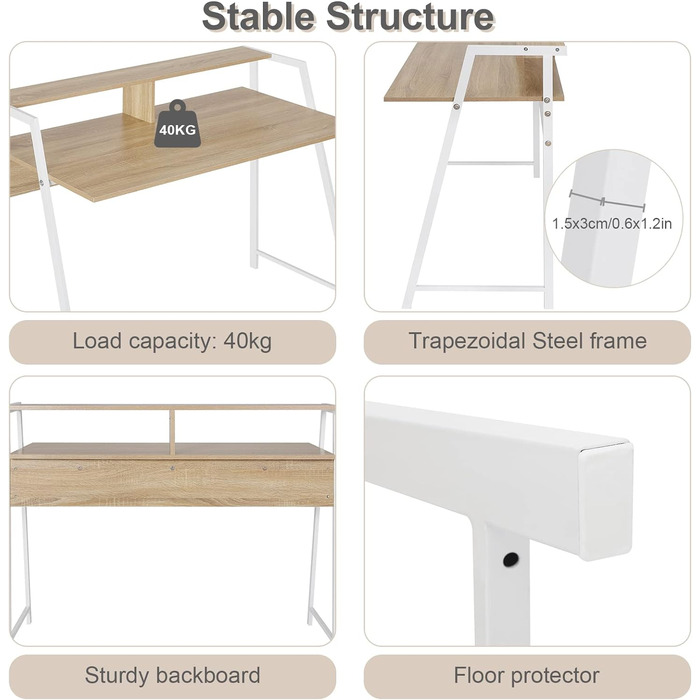 Stable Structure

40KG

Load capacity: 40kg

1.5x3cm/0.6x1.2in

Trapezoidal Steel frame

Sturdy backboard

Floor protector